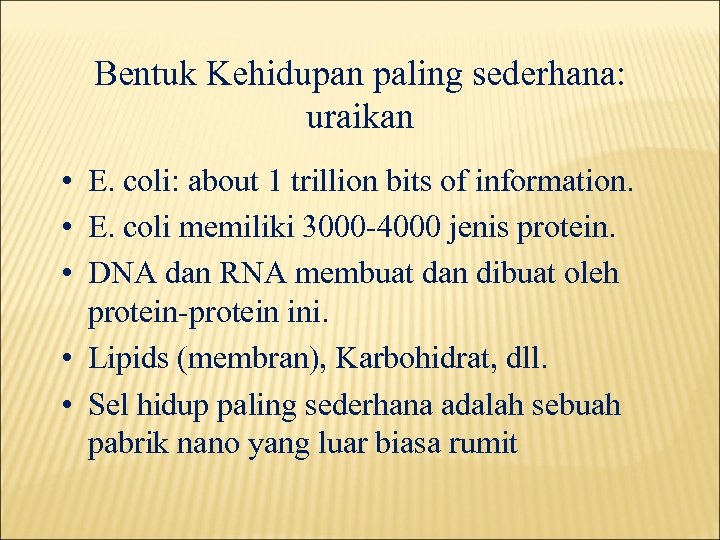 Bentuk Kehidupan paling sederhana: uraikan

• E. coli: about 1 trillion bits of information.
• E. coli memiliki 3000-4000 jenis protein.
• DNA dan RNA membuat dan dibuat oleh protein-protein ini.
• Lipids (membran), Karbohidrat, dll.
• Sel hidup paling sederhana adalah sebuah pabrik nano yang luar biasa rumit